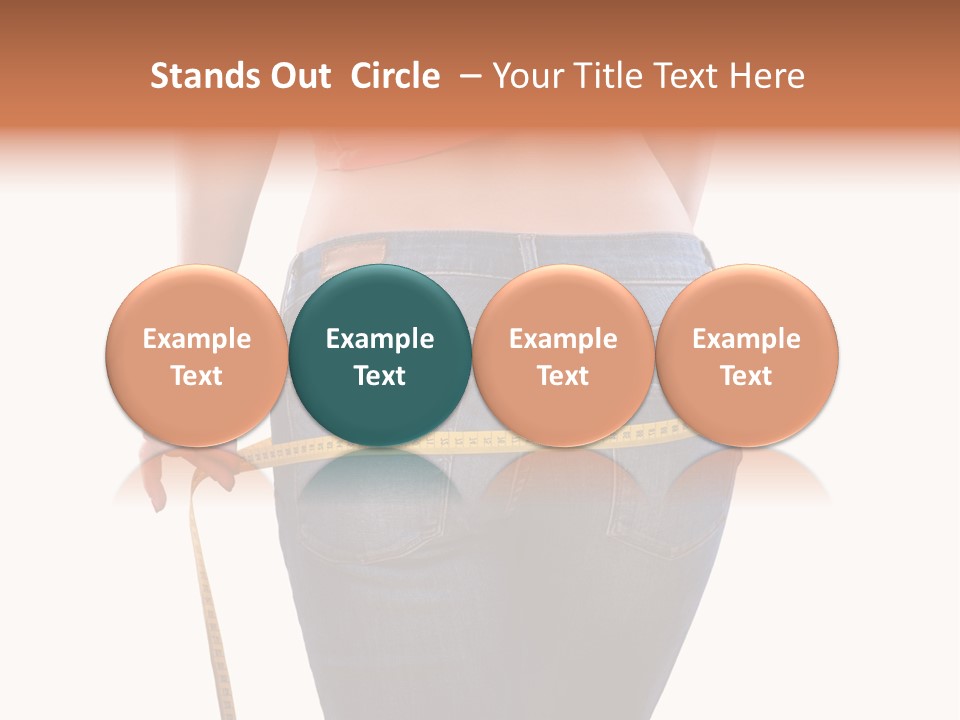 Stands Out Circle – Your Title Text Here

Example Text

Example Text

Example Text

Example Text